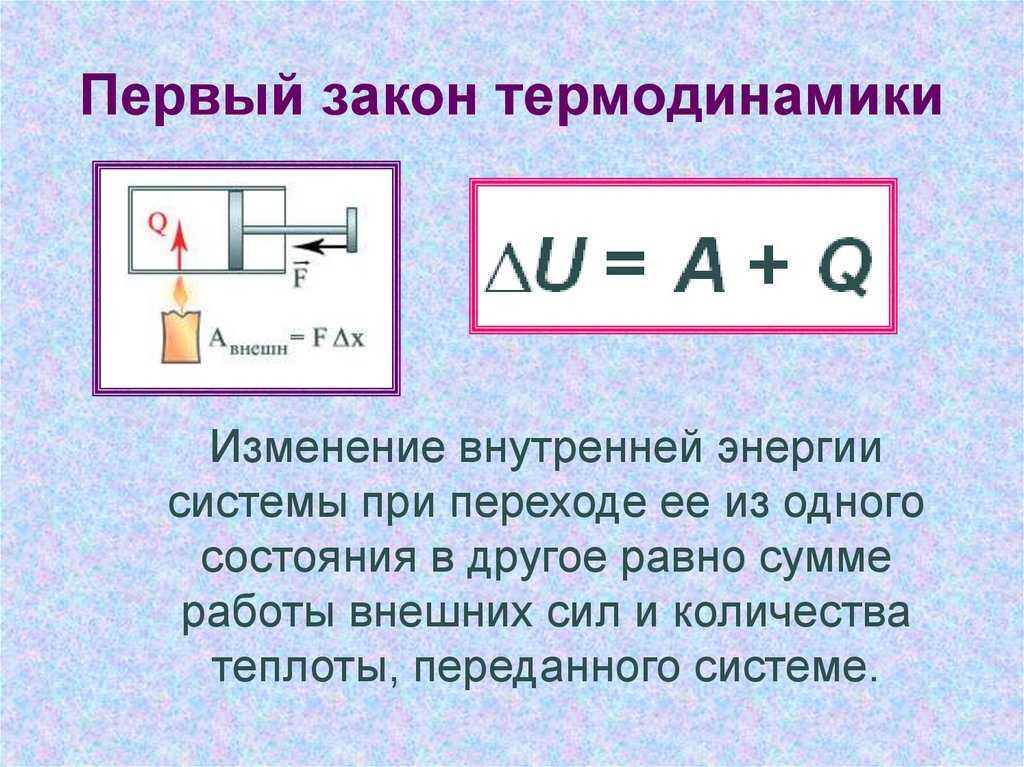 Первый закон термодинамики

Q

$\vec{F}$

$A_{внешн} = F \Delta x$

$\Delta U = A + Q$

Изменение внутренней энергии системы при переходе ее из одного состояния в другое равно сумме работы внешних сил и количества теплоты, переданного системе.